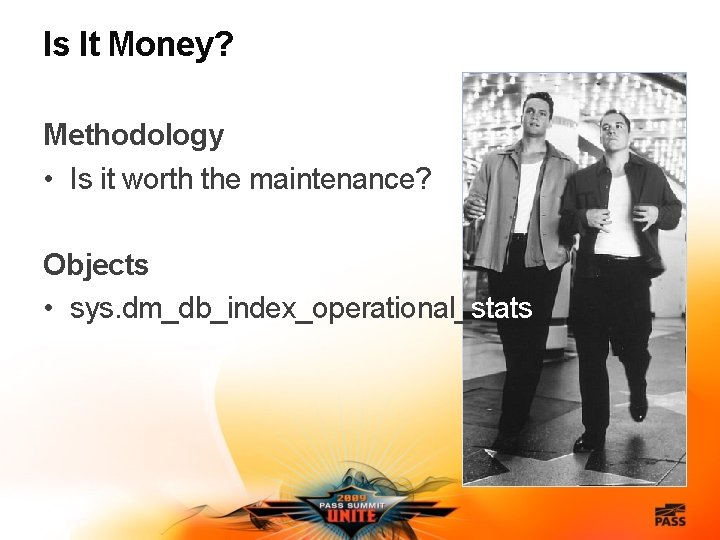 Is It Money?

Methodology
• Is it worth the maintenance?

Objects
• sys.dm_db_index_operational_stats

2009
PASS SUMMIT
UNITE

PASS